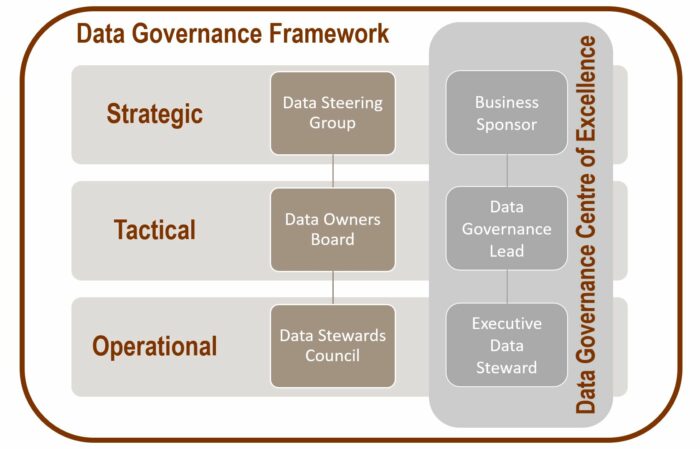 Data Governance Framework

Strategic

Data Steering Group

Business Sponsor

Tactical

Data Owners Board

Data Governance Lead

Operational

Data Stewards Council

Executive Data Steward

Data Governance Centre of Excellence